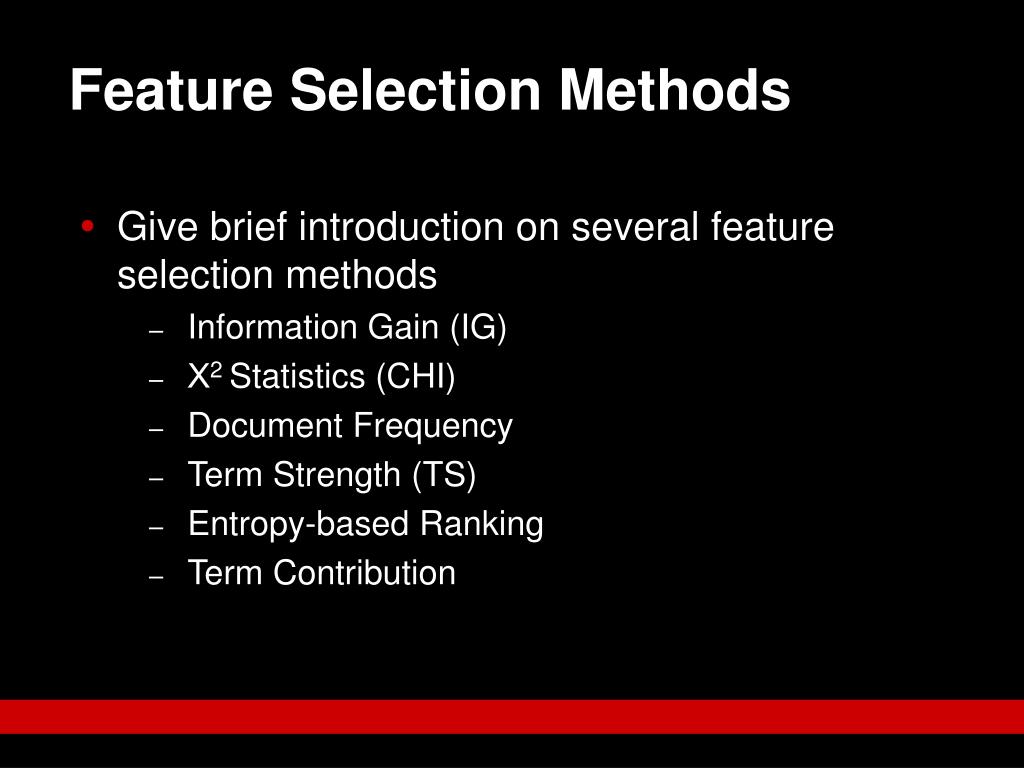 Feature Selection Methods

• Give brief introduction on several feature selection methods
– Information Gain (IG)
– $X^2$ Statistics (CHI)
– Document Frequency
– Term Strength (TS)
– Entropy-based Ranking
– Term Contribution